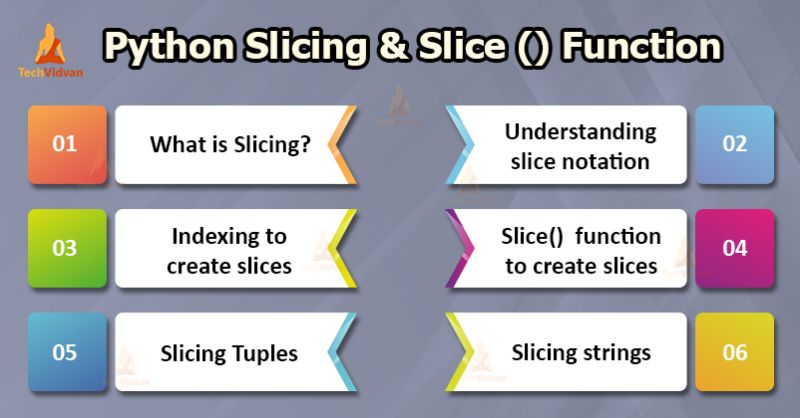 TechVidvan

Python Slicing & Slice () Function

01 What is Slicing?

Understanding slice notation 02

03 Indexing to create slices

Slice() function to create slices 04

05 Slicing Tuples

Slicing strings 06